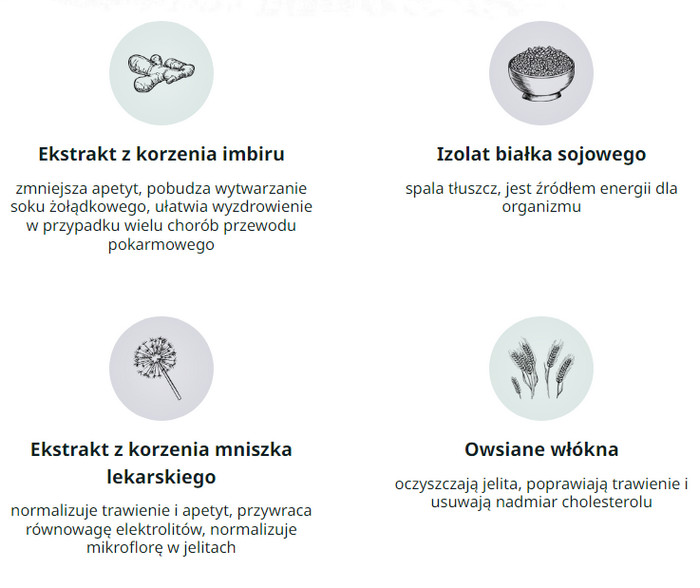 Ekstrakt z korzenia imbiru

zmniejsza apetyt, pobudza wytwarzanie soku żołądkowego, ułatwia wyzdrowienie w przypadku wielu chorób przewodu pokarmowego

Izolat białka sojowego

spala tłuszcz, jest źródłem energii dla organizmu

Ekstrakt z korzenia mniszka lekarskiego

normalizuje trawienie i apetyt, przywraca równowagę elektrolitów, normalizuje mikroflorę w jelitach

Owsiane włókna

oczyszczają jelita, poprawiają trawienie i usuwają nadmiar cholesterolu